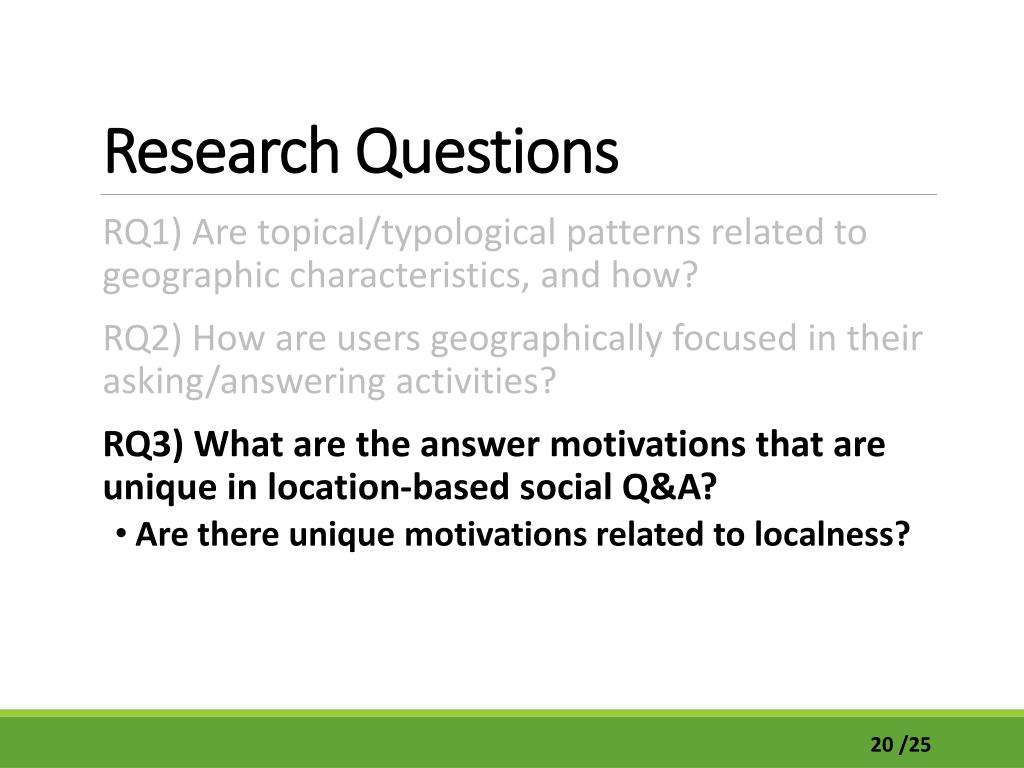 Research Questions

RQ1) Are topical/typological patterns related to geographic characteristics, and how?

RQ2) How are users geographically focused in their asking/answering activities?

RQ3) What are the answer motivations that are unique in location-based social Q&A?

• Are there unique motivations related to localness?

20 /25